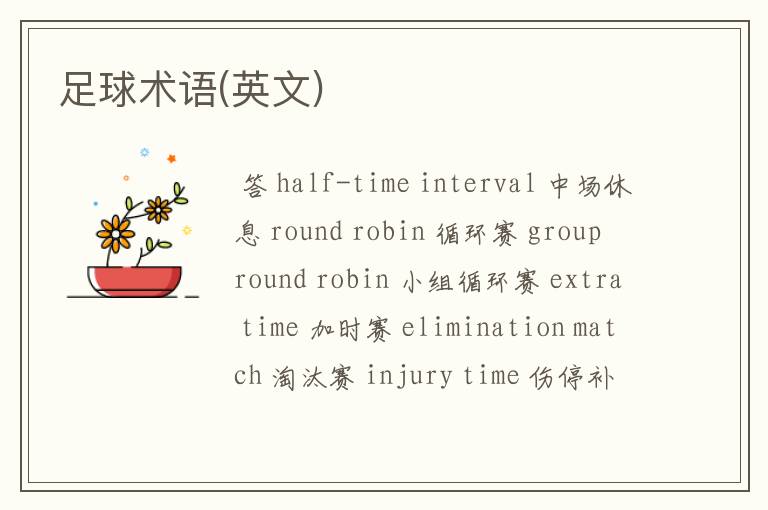 足球术语(英文)

答 half-time interval 中场休息 round robin 循环赛 group round robin 小组循环赛 extra time 加时赛 elimination match 淘汰赛 injury time 伤停补